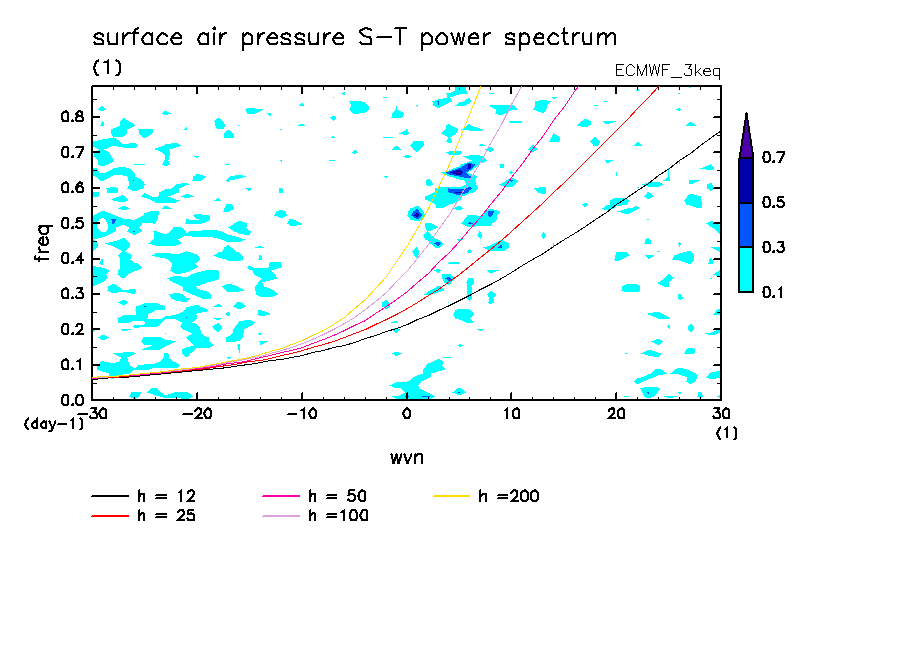 surface air pressure S-T power spectrum
(1)
ECMWF_3keq

freq
0.8
0.7
0.6
0.5
0.4
0.3
0.2
0.1
0.0
(day-1)
-30
-20
-10
0
10
20
30
(1)
wvn

0.7
0.5
0.3
0.1

h = 12
h = 25
h = 50
h =100
h =200